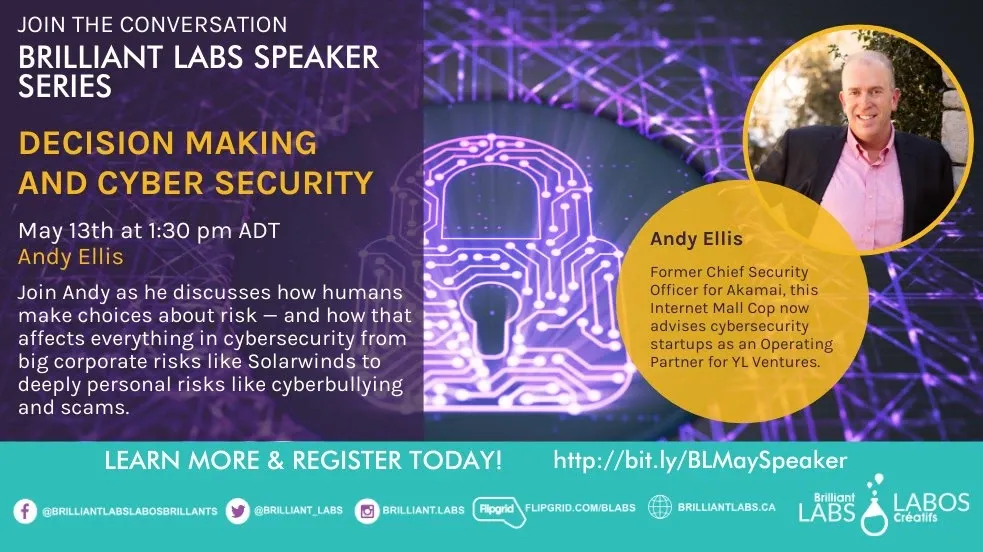 JOIN THE CONVERSATION
BRILLIANT LABS SPEAKER SERIES

DECISION MAKING AND CYBER SECURITY

May 13th at 1:30 pm ADT
Andy Ellis

Join Andy as he discusses how humans make choices about risk — and how that affects everything in cybersecurity from big corporate risks like Solarwinds to deeply personal risks like cyberbullying and scams.

Andy Ellis

Former Chief Security Officer for Akamai, this Internet Mall Cop now advises cybersecurity startups as an Operating Partner for YL Ventures.

LEARN MORE & REGISTER TODAY! http://bit.ly/BLMaySpeaker

@BRILLIANTLABSLABOSBRILLANTS @BRILLIANT_LABS BRILLIANT.LABS Flipgrid FLIPGRID.COM/BLABS BRILLIANTLABS.CA Brilliant LABS LABOS Créatifs